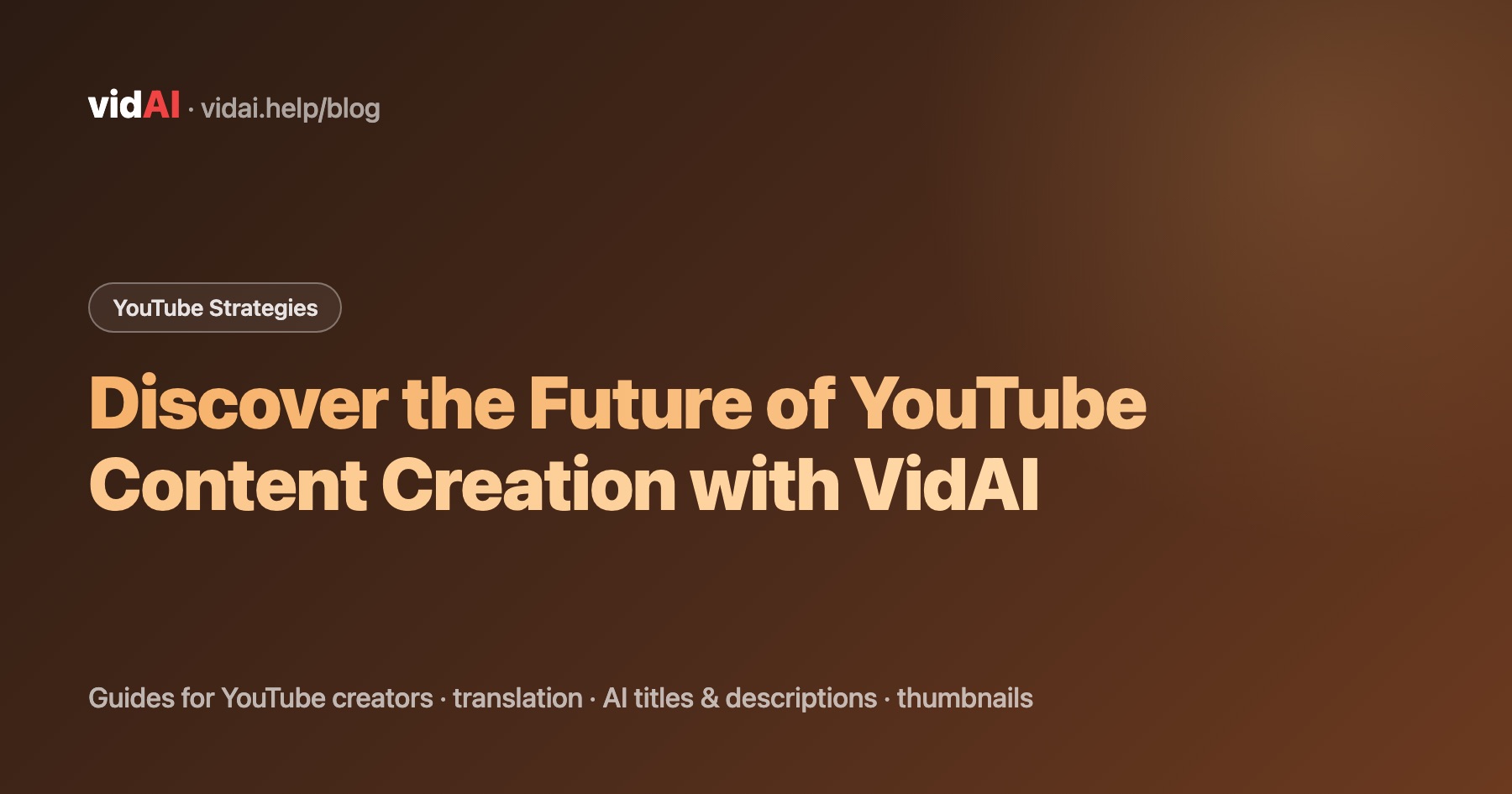 vidAI · vidai.help/blog

YouTube Strategies

Discover the Future of YouTube Content Creation with VidAI

Guides for YouTube creators · translation · AI titles & descriptions · thumbnails